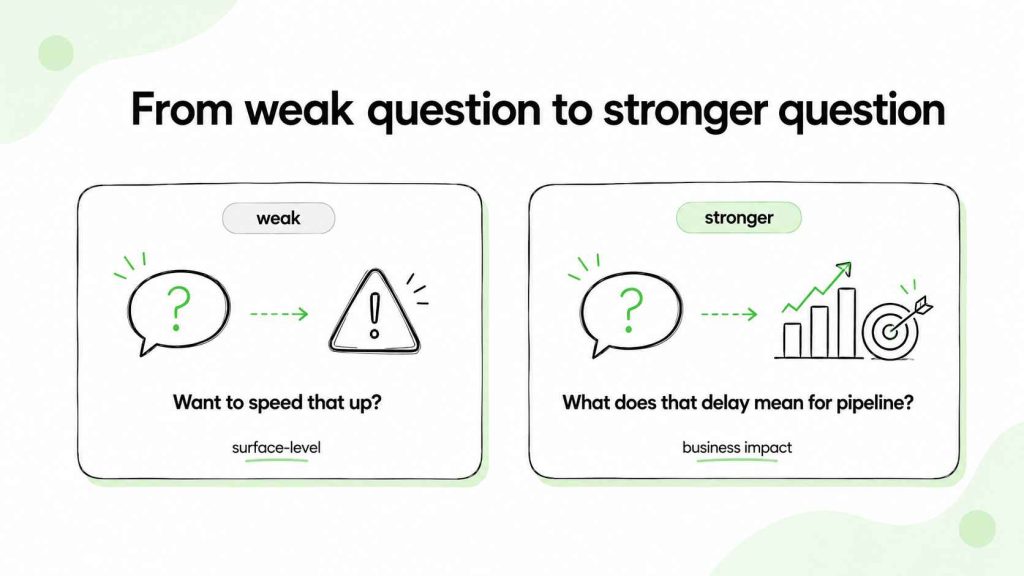 From weak question to stronger question

weak

?

!

Want to speed that up?

surface-level

stronger

?

What does that delay mean for pipeline?

business impact